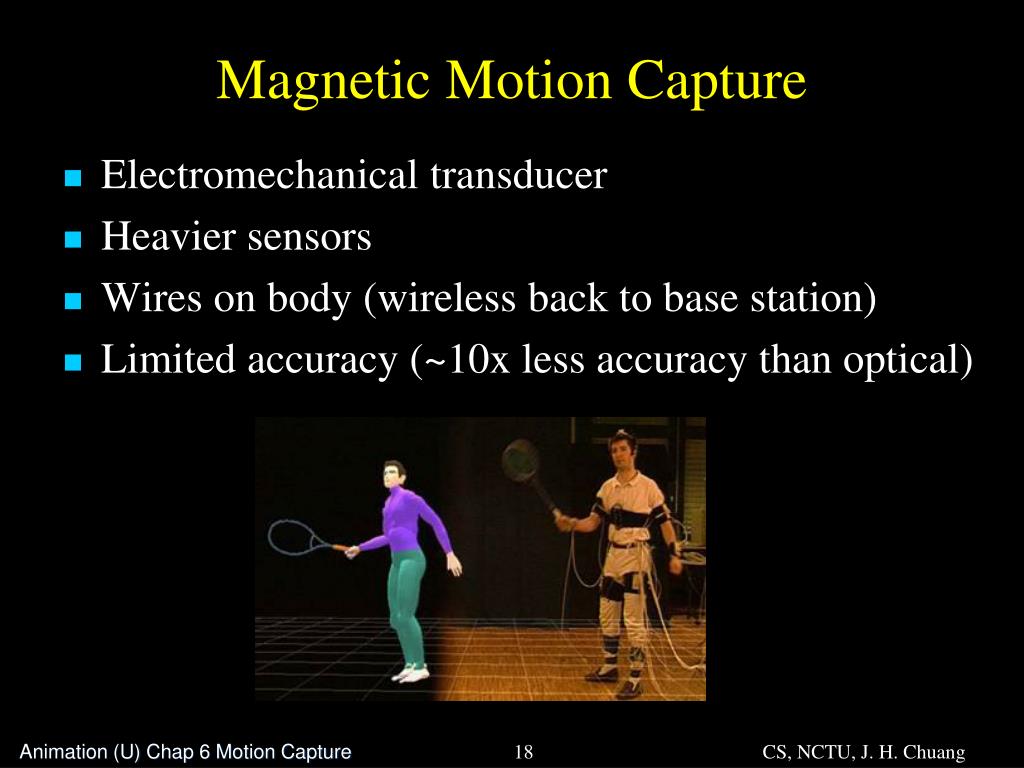 Magnetic Motion Capture

- Electromechanical transducer
- Heavier sensors
- Wires on body (wireless back to base station)
- Limited accuracy (~10x less accuracy than optical)

Animation (U) Chap 6 Motion Capture 18 CS, NCTU, J. H. Chuang